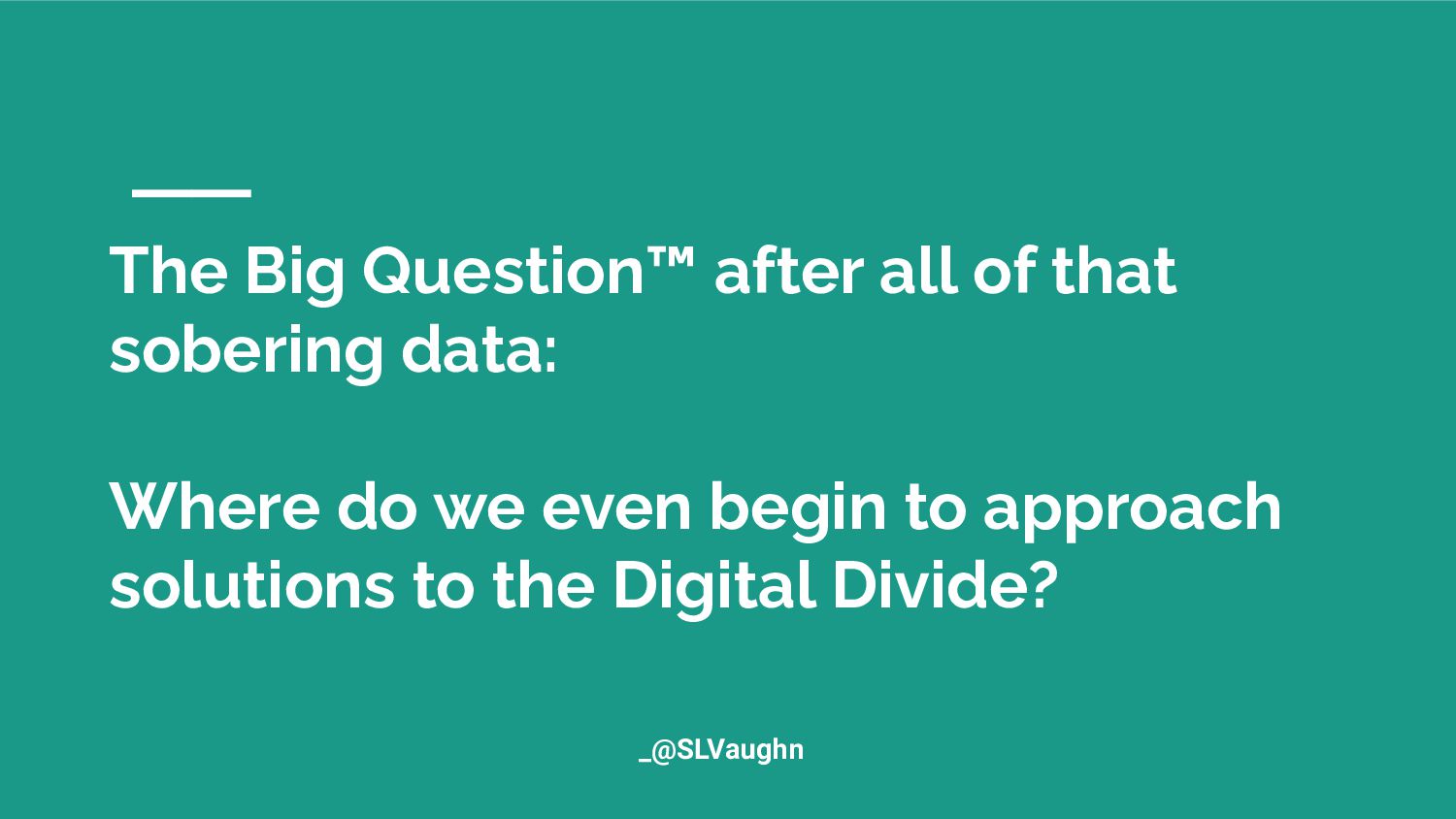 The Big Question™ after all of that sobering data:

Where do we even begin to approach solutions to the Digital Divide?

_@SLVaughn